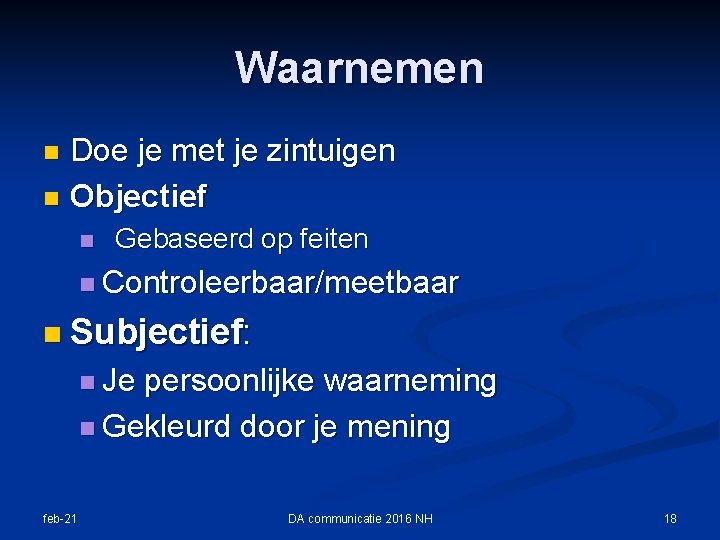 Waarnemen

Doe je met je zintuigen
Objectief
Gebaseerd op feiten
Controleerbaar/meetbaar
Subjectief:
Je persoonlijke waarneming
Gekleurd door je mening

feb-21
DA communicatie 2016 NH
18